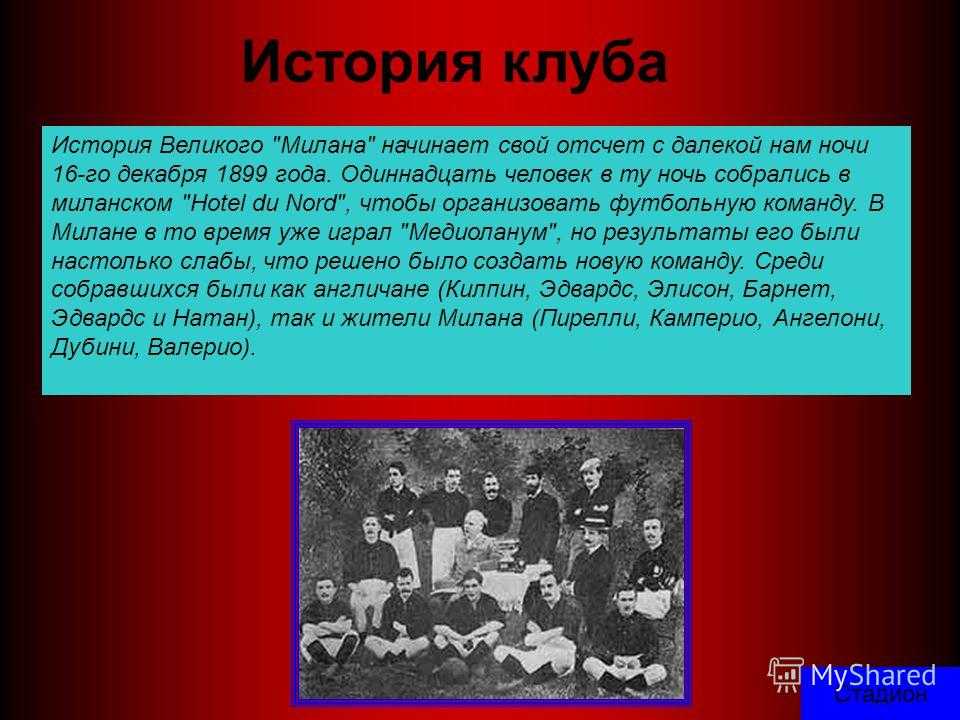 История клуба

История Великого "Милана" начинает свой отсчет с далекой нам ночи 16-го декабря 1899 года. Одиннадцать человек в ту ночь собрались в миланском "Hotel du Nord", чтобы организовать футбольную команду. В Милане в то время уже играл "Медиоланум", но результаты его были настолько слабы, что решено было создать новую команду. Среди собравшихся были как англичане (Килпин, Эдвардс, Элисон, Барнет, Эдвардс и Натан), так и жители Милана (Пирелли, Камперио, Ангелони, Дубини, Валерио).

MyShared

Стадион